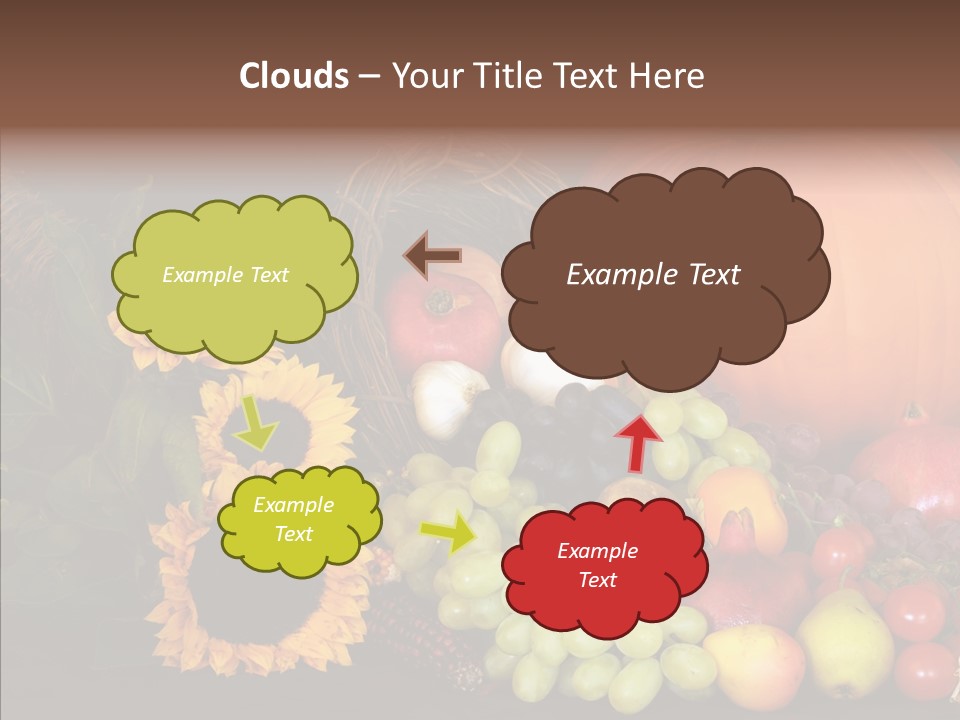 Clouds – Your Title Text Here

Example Text

Example Text

Example Text

Example Text